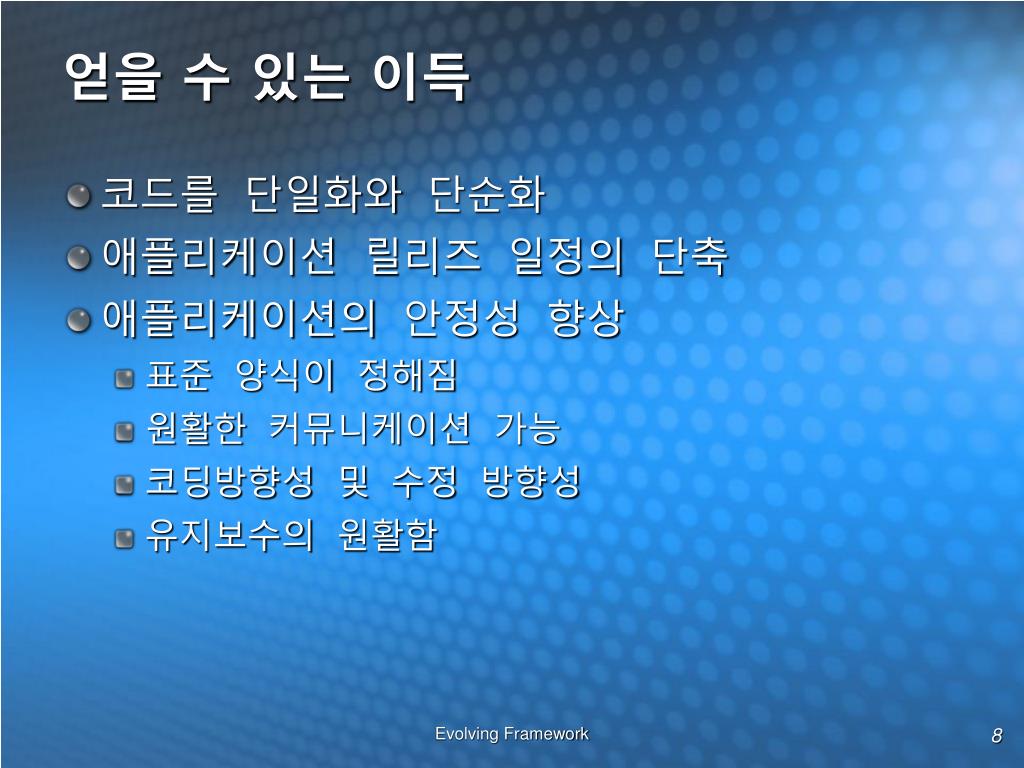 얻을 수 있는 이득

코드를 단일화와 단순화

애플리케이션 릴리즈 일정의 단축

애플리케이션의 안정성 향상

표준 양식이 정해짐

원활한 커뮤니케이션 가능

코딩방향성 및 수정 방향성

유지보수의 원활함

Evolving Framework

8